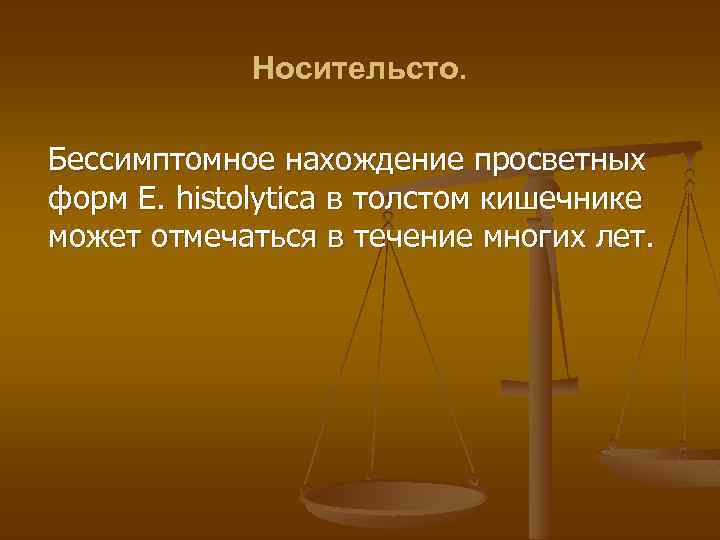 Носительсто.

Бессимптомное нахождение просветных форм E. histolytica в толстом кишечнике может отмечаться в течение многих лет.